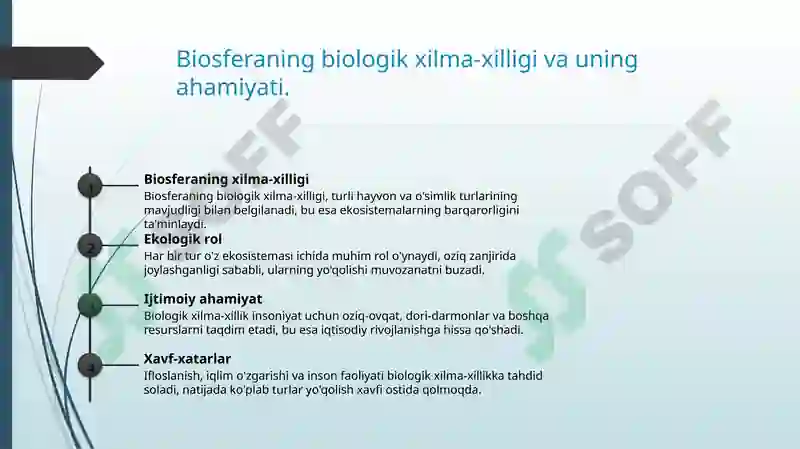 Biosferaning biologik xilma-xilligi va uning ahamiyati.

1
Biosferaning xilma-xilligi
Biosferaning biologik xilma-xilligi, turli hayvon va o'simlik turlarining mavjudligi bilan belgilanadi, bu esa ekosistemalarning barqarorligini ta'minlaydi.

2
Ekologik rol
Har bir tur o'z ekosistemasi ichida muhim rol o'ynaydi, oziq zanjirida joylashganligi sababli, ularning yo'qolishi muvozanatni buzadi.

3
Ijtimoiy ahamiyat
Biologik xilma-xillik insoniyat uchun oziq-ovqat, dori-darmonlar va boshqa resurslarni taqdim etadi, bu esa iqtisodiy rivojlanishga hissa qo'shadi.

4
Xavf-xatarlar
Ifloslanish, iqlim o'zgarishi va inson faoliyati biologik xilma-xillikka tahdid soladi, natijada ko'plab turlar yo'qolish xavfi ostida qolmoqda.

SOFF
SOFF